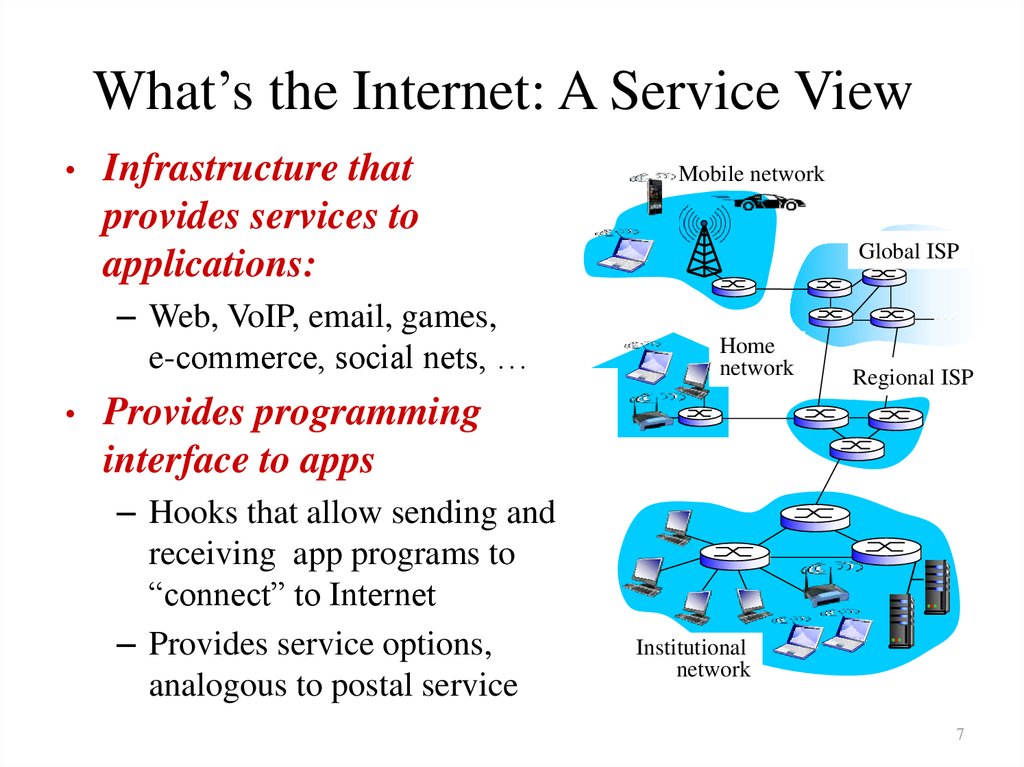 What’s the Internet: A Service View

• Infrastructure that provides services to applications:
– Web, VoIP, email, games, e-commerce, social nets, …
• Provides programming interface to apps
– Hooks that allow sending and receiving app programs to “connect” to Internet
– Provides service options, analogous to postal service

Mobile network
Global ISP
Home network
Regional ISP
Institutional network

7